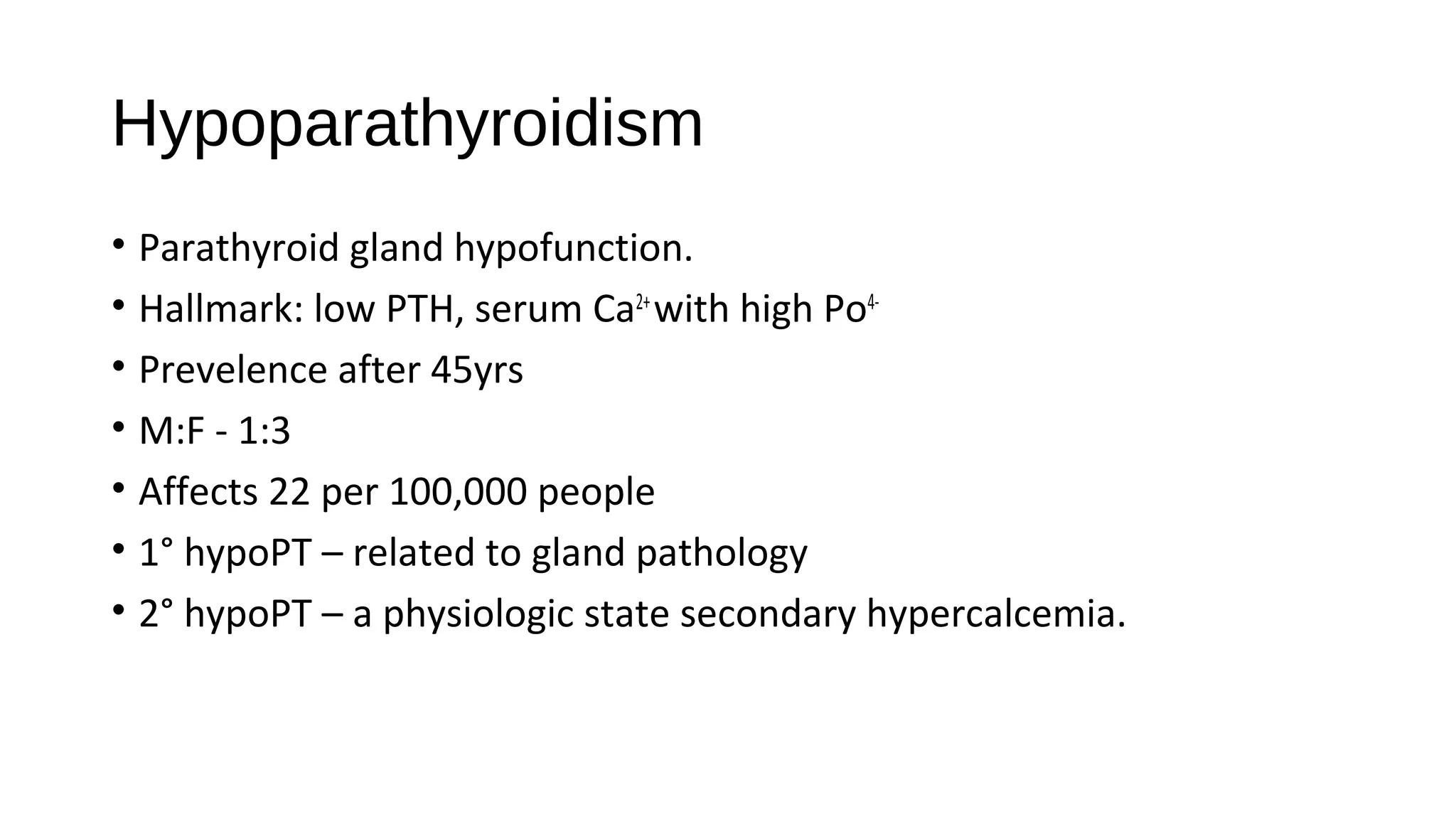 Hypoparathyroidism

• Parathyroid gland hypofunction.
• Hallmark: low PTH, serum $Ca^{2+}$ with high $Po^{4-}$
• Prevelence after 45yrs
• M:F - 1:3
• Affects 22 per 100,000 people
• 1° hypoPT – related to gland pathology
• 2° hypoPT – a physiologic state secondary hypercalcemia.